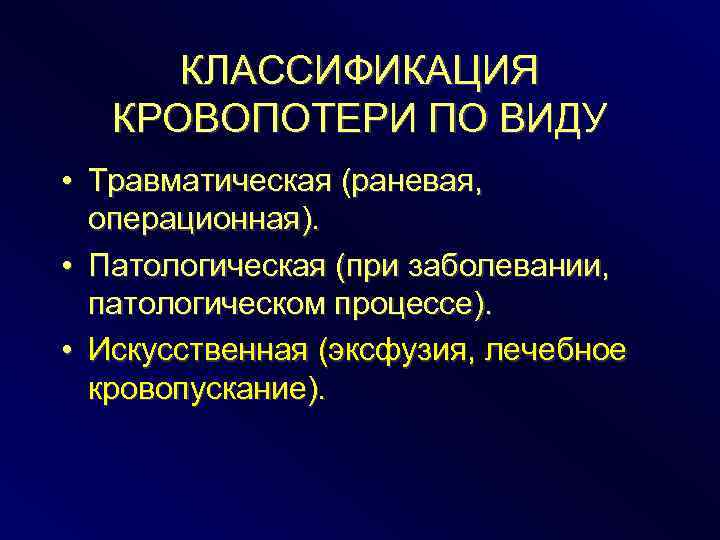 КЛАССИФИКАЦИЯ КРОВОПОТЕРИ ПО ВИДУ

• Травматическая (раневая, операционная).
• Патологическая (при заболевании, патологическом процессе).
• Искусственная (эксфузия, лечебное кровопускание).